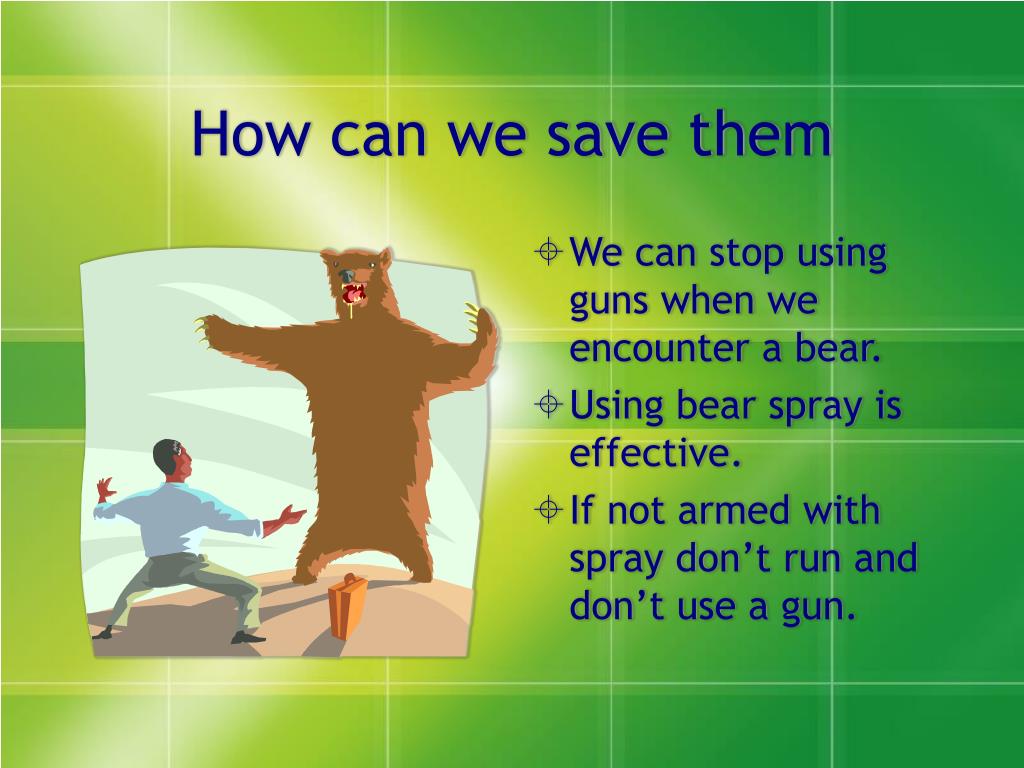 How can we save them

We can stop using guns when we encounter a bear.

Using bear spray is effective.

If not armed with spray don’t run and don’t use a gun.